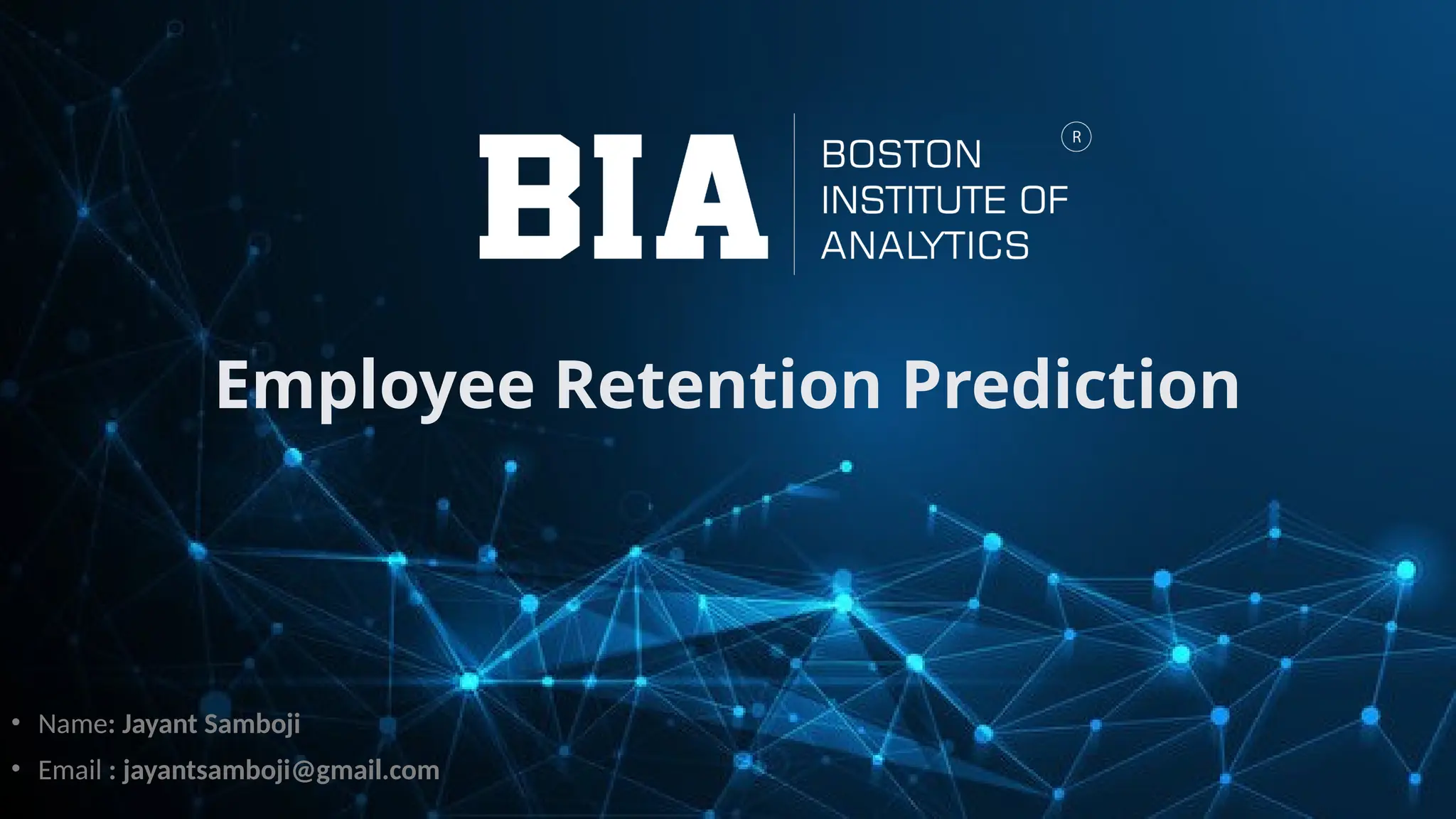 BIA BOSTON INSTITUTE OF ANALYTICS ®

Employee Retention Prediction

• Name: Jayant Samboji
• Email : jayantsamboji@gmail.com